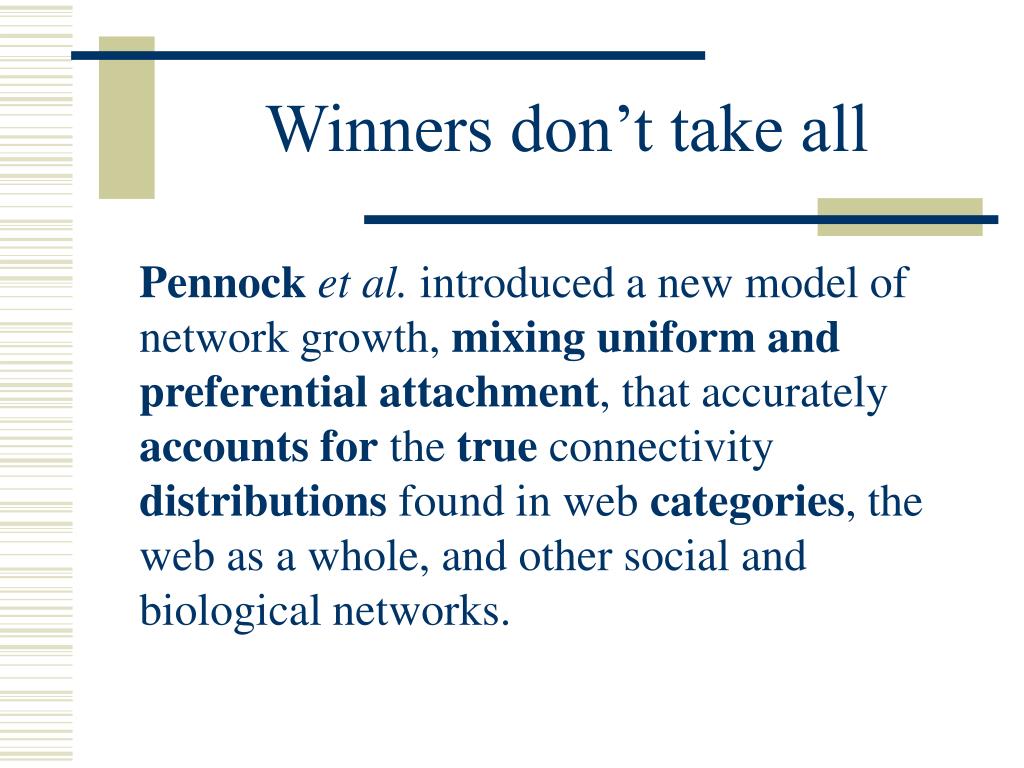 Winners don’t take all

Pennock et al. introduced a new model of network growth, mixing uniform and preferential attachment, that accurately accounts for the true connectivity distributions found in web categories, the web as a whole, and other social and biological networks.